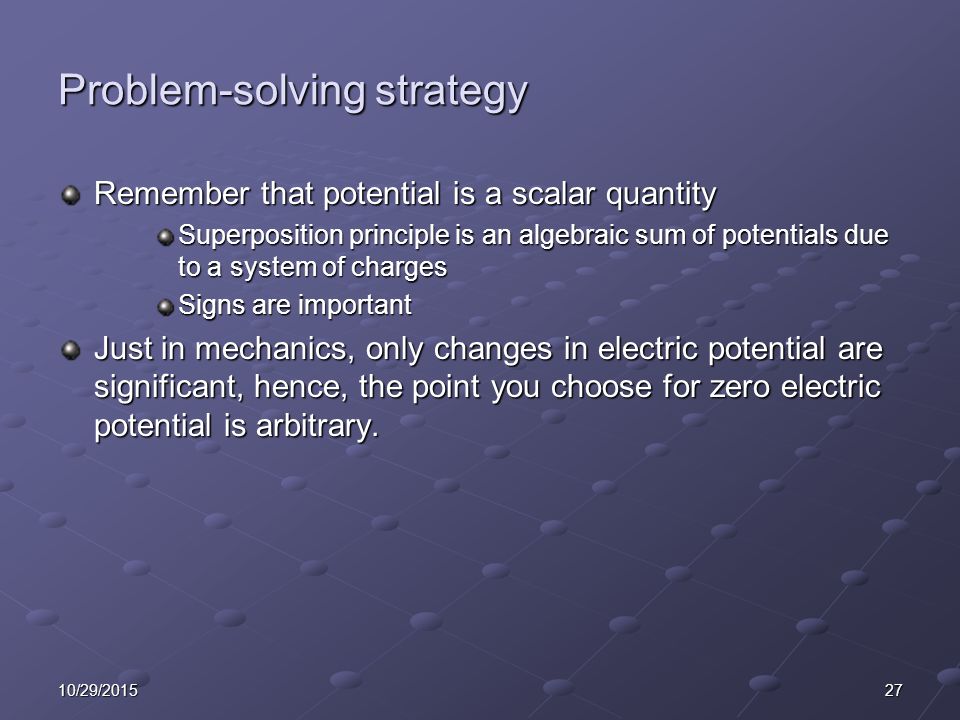 Problem-solving strategy

Remember that potential is a scalar quantity

Superposition principle is an algebraic sum of potentials due to a system of charges

Signs are important

Just in mechanics, only changes in electric potential are significant, hence, the point you choose for zero electric potential is arbitrary.

10/29/2015

27